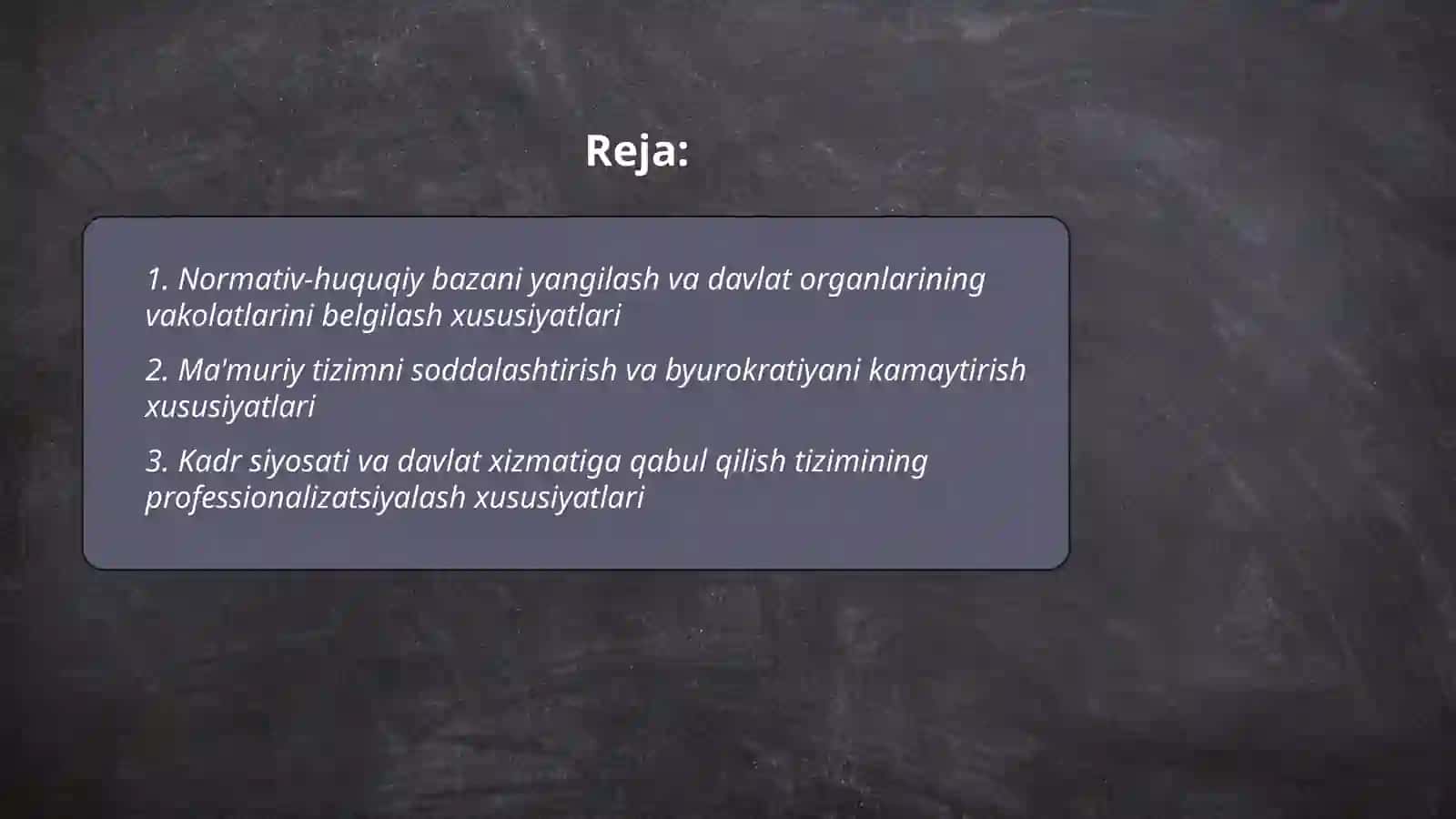 Reja:

1. Normativ-huquqiy bazani yangilash va davlat organlarining vakolatlarini belgilash xususiyatlari

2. Ma'muriy tizimni soddalashtirish va byurokratiyani kamaytirish xususiyatlari

3. Kadr siyosati va davlat xizmatiga qabul qilish tizimining professionalizatsiyalash xususiyatlari